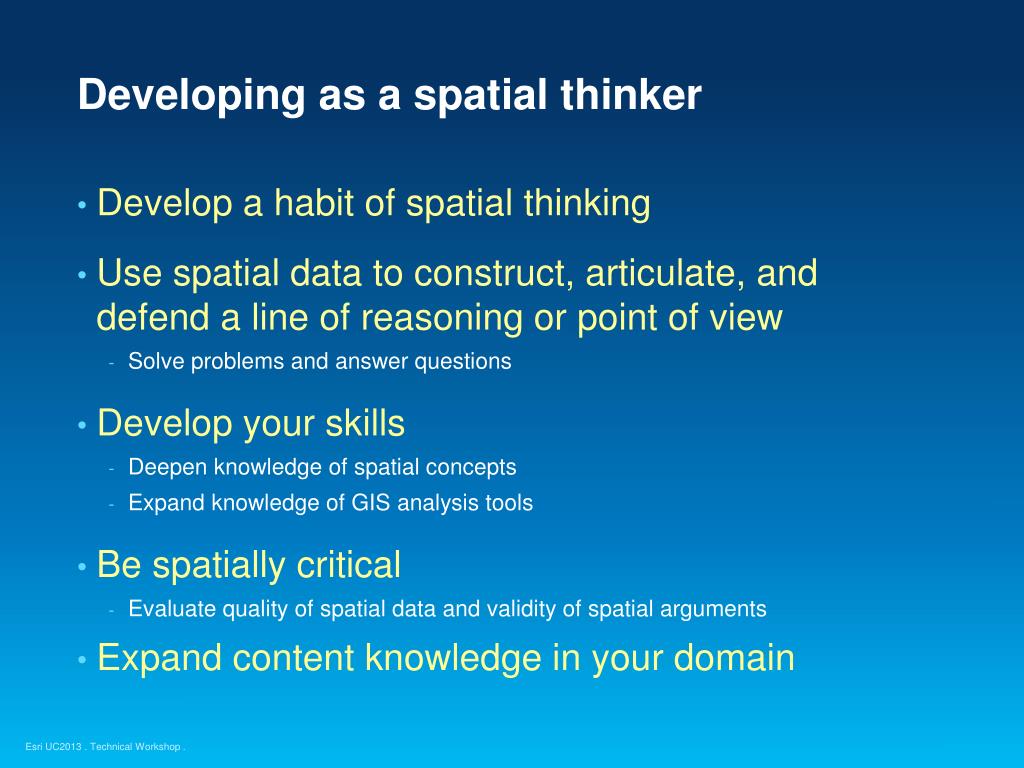 Developing as a spatial thinker

• Develop a habit of spatial thinking

• Use spatial data to construct, articulate, and defend a line of reasoning or point of view
- Solve problems and answer questions

• Develop your skills
- Deepen knowledge of spatial concepts
- Expand knowledge of GIS analysis tools

• Be spatially critical
- Evaluate quality of spatial data and validity of spatial arguments

• Expand content knowledge in your domain

Esri UC2013 . Technical Workshop .